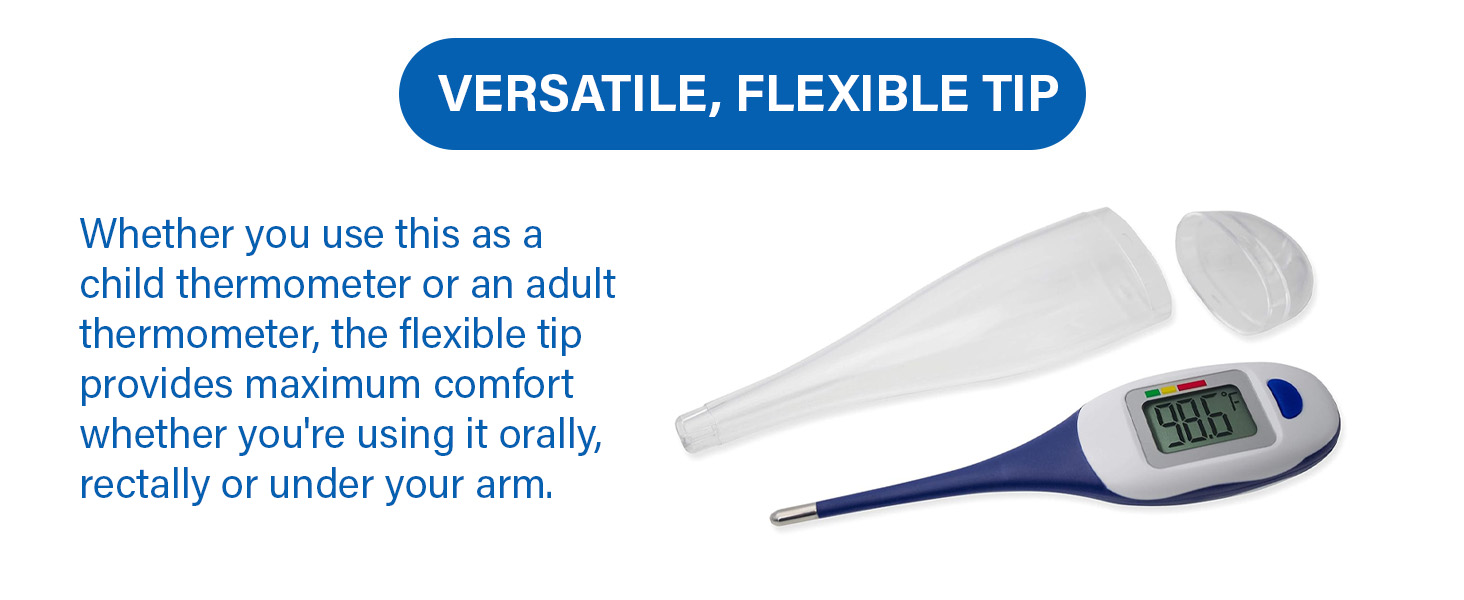 VERSATILE, FLEXIBLE TIP

Whether you use this as a child thermometer or an adult thermometer, the flexible tip provides maximum comfort whether you're using it orally, rectally or under your arm.

98.6°F